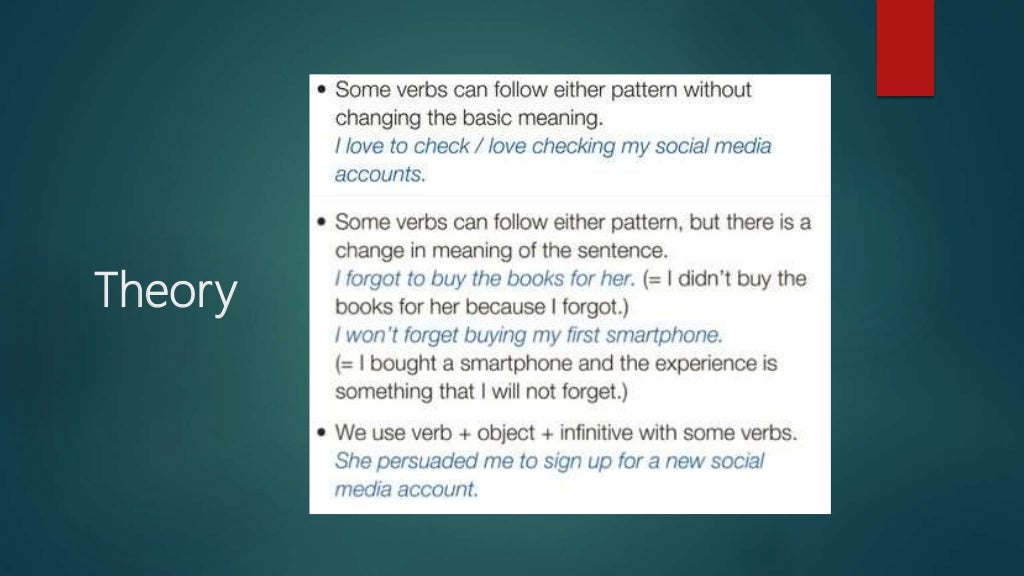 Theory

• Some verbs can follow either pattern without changing the basic meaning.
I love to check / love checking my social media accounts.

• Some verbs can follow either pattern, but there is a change in meaning of the sentence.
I forgot to buy the books for her. (= I didn't buy the books for her because I forgot.)
I won't forget buying my first smartphone.
(= I bought a smartphone and the experience is something that I will not forget.)

• We use verb + object + infinitive with some verbs.
She persuaded me to sign up for a new social media account.